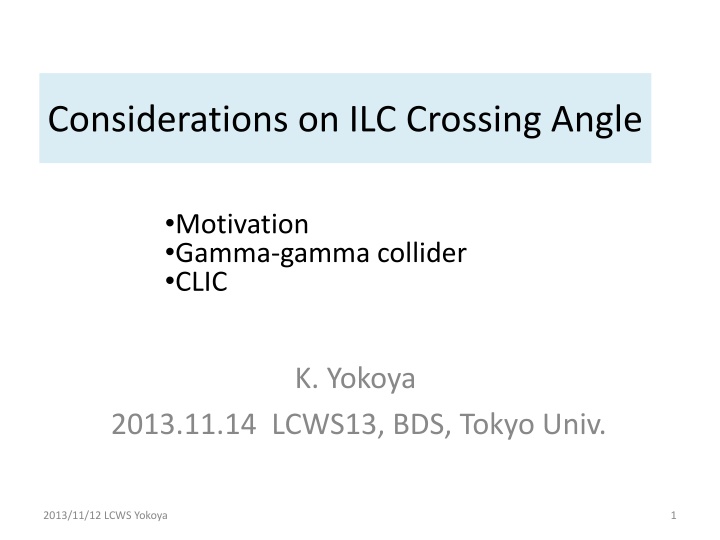 Considerations on ILC Crossing Angle

•Motivation
•Gamma-gamma collider
•CLIC

K. Yokoya
2013.11.14 LCWS13, BDS, Tokyo Univ.

2013/11/12 LCWS Yokoya

1